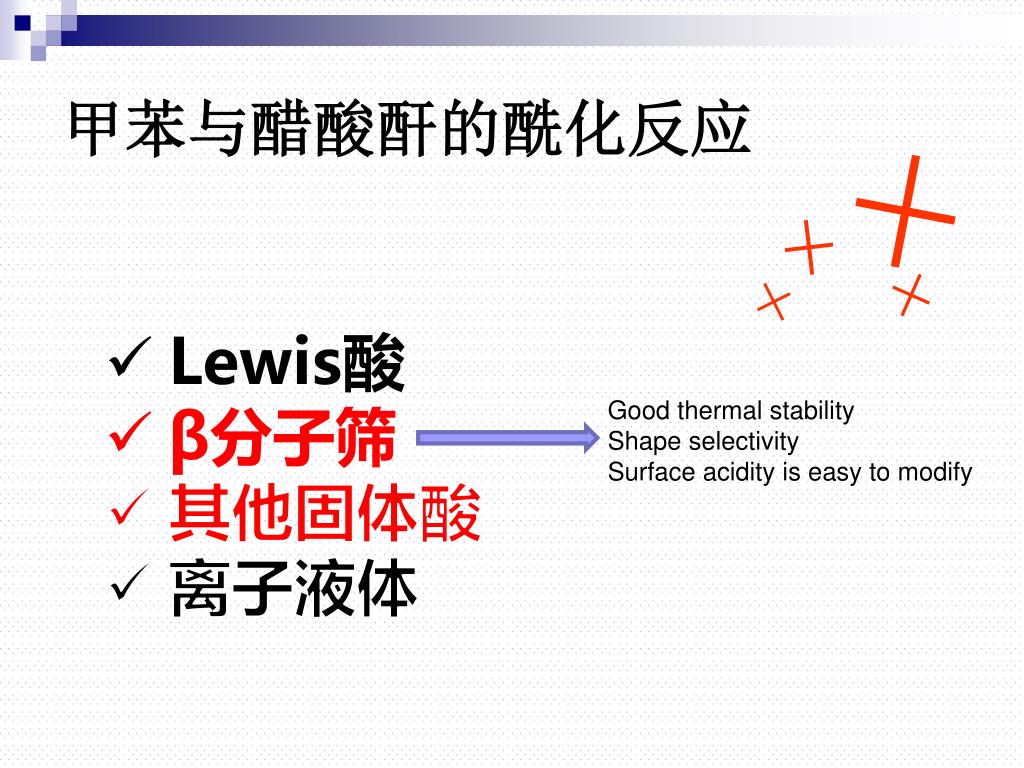 甲苯与醋酸酐的酰化反应

✓ Lewis酸
✓ β分子筛
✓ 其他固体酸
✓ 离子液体

Good thermal stability
Shape selectivity
Surface acidity is easy to modify